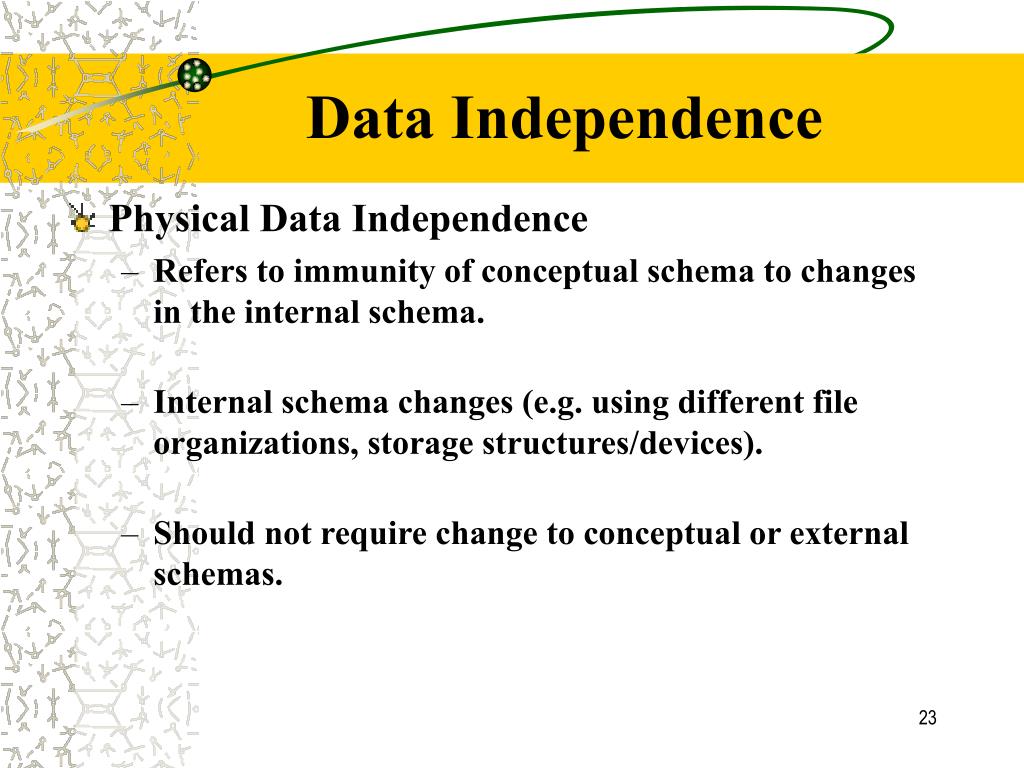 Data Independence

Physical Data Independence

– Refers to immunity of conceptual schema to changes in the internal schema.

– Internal schema changes (e.g. using different file organizations, storage structures/devices).

– Should not require change to conceptual or external schemas.

23